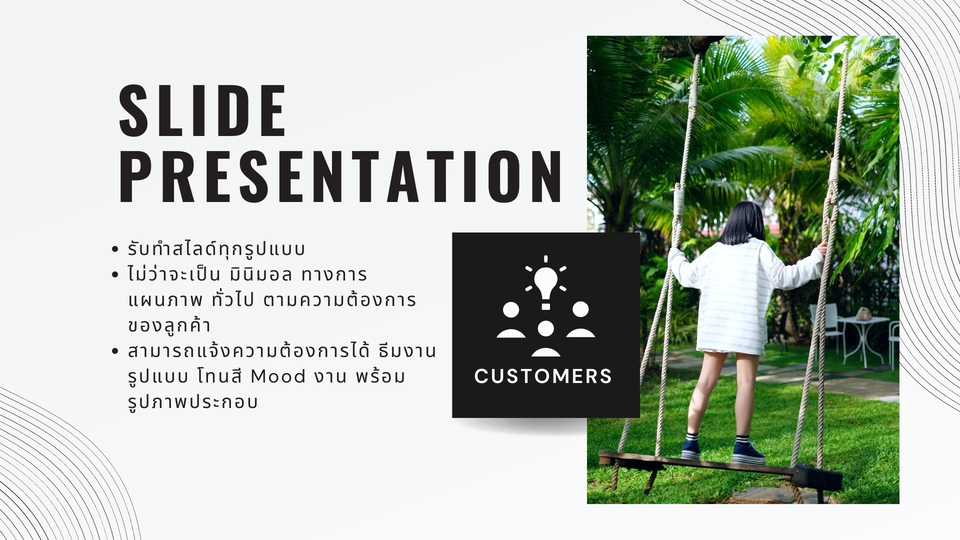 SLIDE PRESENTATION

• รับทำสไลด์ทุกรูปแบบ
• ไม่ว่าจะเป็น มินิมอล ทางการ แผนภาพ ทั่วไป ตามความต้องการของลูกค้า
• สามารถแจ้งความต้องการได้ ธีมงาน รูปแบบ โทนสี Mood งาน พร้อมรูปภาพประกอบ

CUSTOMERS